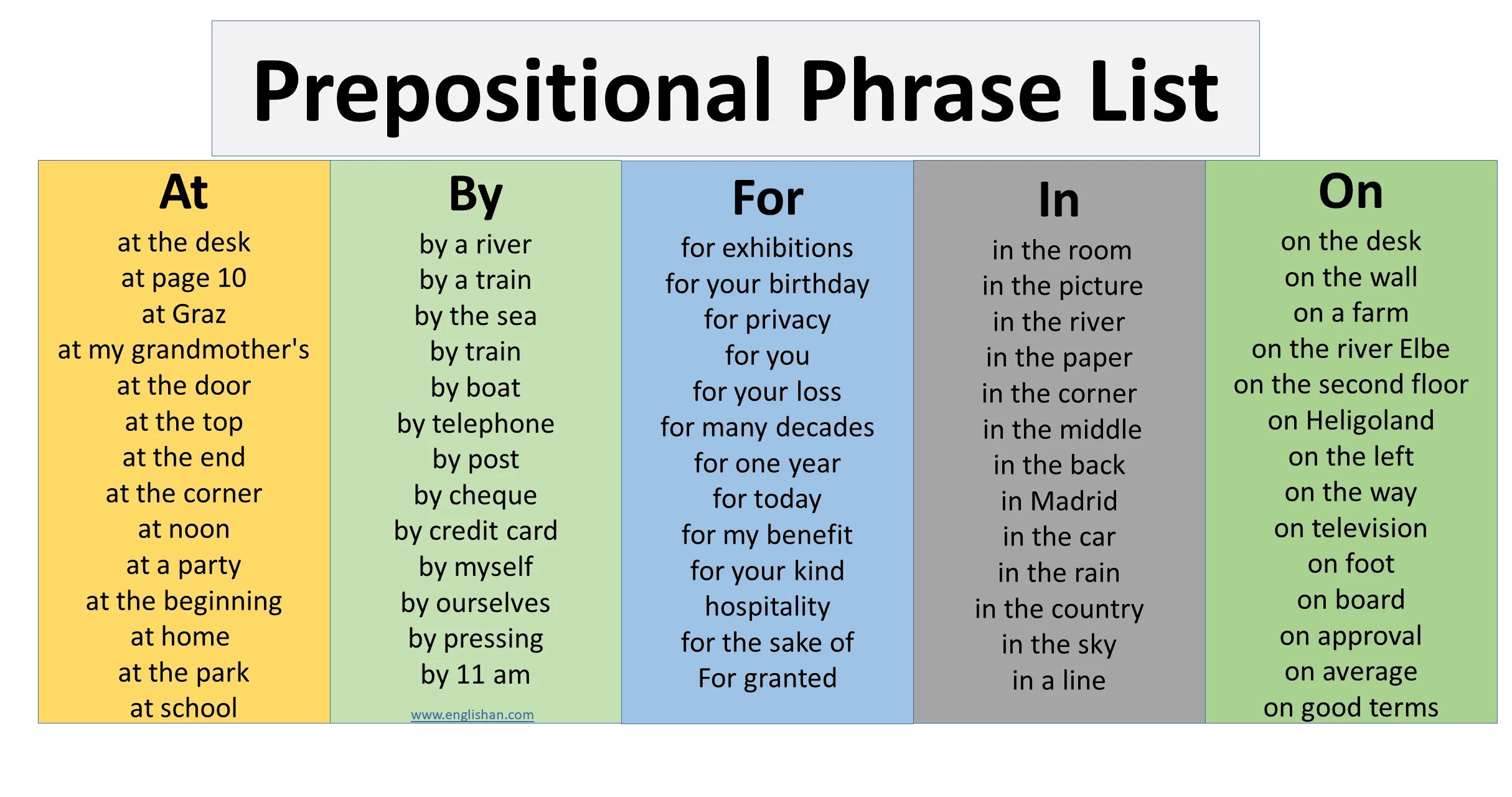 Prepositional Phrase List

At
at the desk
at page 10
at Graz
at my grandmother's
at the door
at the top
at the end
at the corner
at noon
at a party
at the beginning
at home
at the park
at school

By
by a river
by a train
by the sea
by train
by boat
by telephone
by post
by cheque
by credit card
by myself
by ourselves
by pressing
by 11 am
www.englishan.com

For
for exhibitions
for your birthday
for privacy
for you
for your loss
for many decades
for one year
for today
for my benefit
for your kind hospitality
for the sake of
For granted

In
in the room
in the picture
in the river
in the paper
in the corner
in the middle
in the back
in Madrid
in the car
in the rain
in the country
in the sky
in a line

On
on the desk
on the wall
on a farm
on the river Elbe
on the second floor
on Heligoland
on the left
on the way
on television
on foot
on board
on approval
on average
on good terms